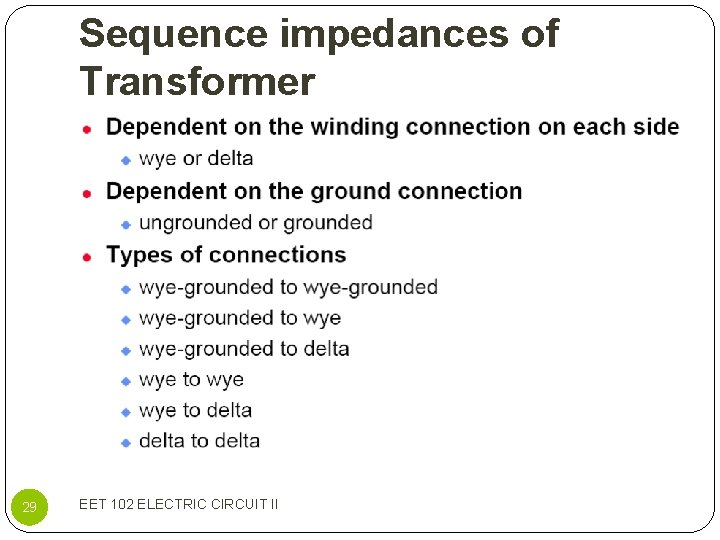 Sequence impedances of Transformer

- Dependent on the winding connection on each side
  - wye or delta
- Dependent on the ground connection
  - ungrounded or grounded
- Types of connections
  - wye-grounded to wye-grounded
  - wye-grounded to wye
  - wye-grounded to delta
  - wye to wye
  - wye to delta
  - delta to delta

29

EET 102 ELECTRIC CIRCUIT II